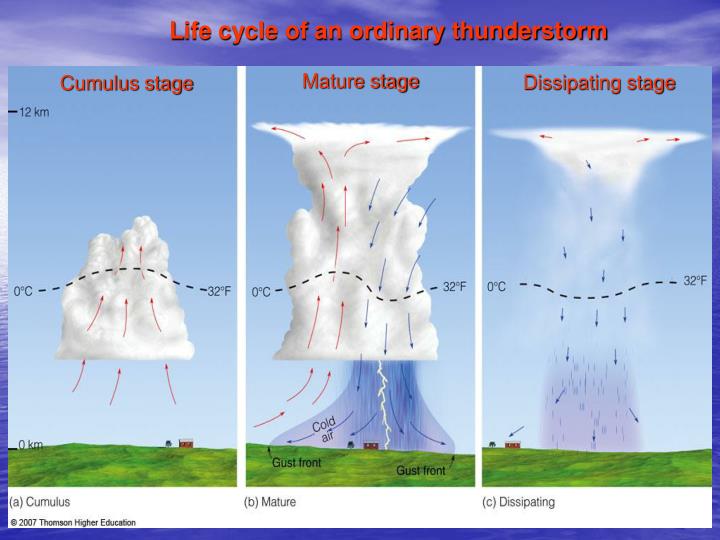 Life cycle of an ordinary thunderstorm

Cumulus stage

12 km

0°C

32°F

0 km

(a) Cumulus

Mature stage

0°C

32°F

Cold air

Gust front

Gust front

(b) Mature

Dissipating stage

0°C

32°F

(c) Dissipating

© 2007 Thomson Higher Education